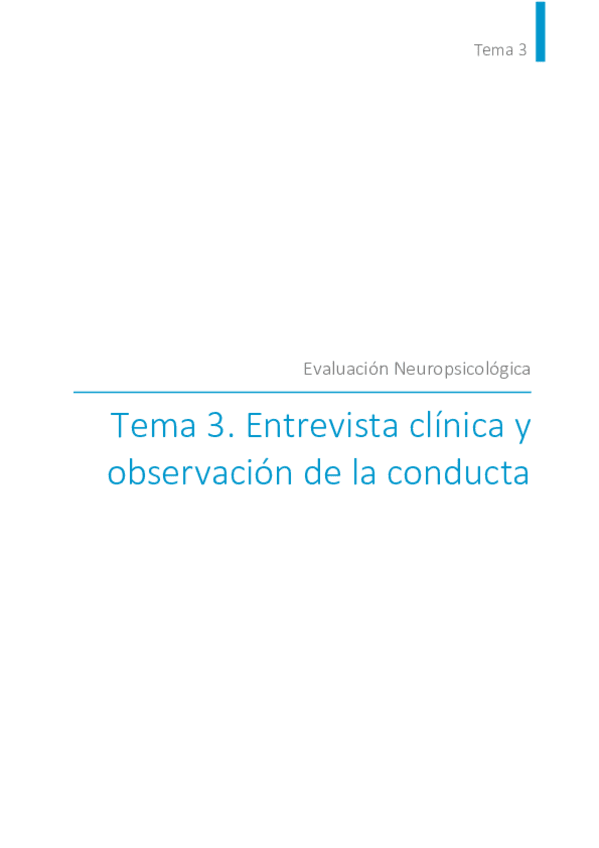 Tema 3

Evaluación Neuropsicológica

Tema 3. Entrevista clínica y observación de la conducta